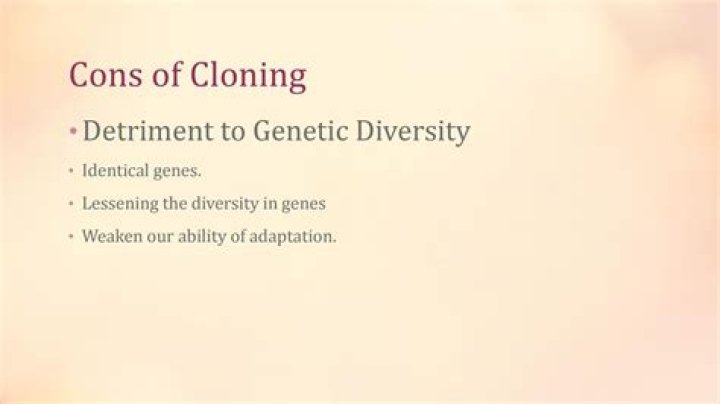 Cons of Cloning

• Detriment to Genetic Diversity

• Identical genes.

• Lessening the diversity in genes

• Weaken our ability of adaptation.